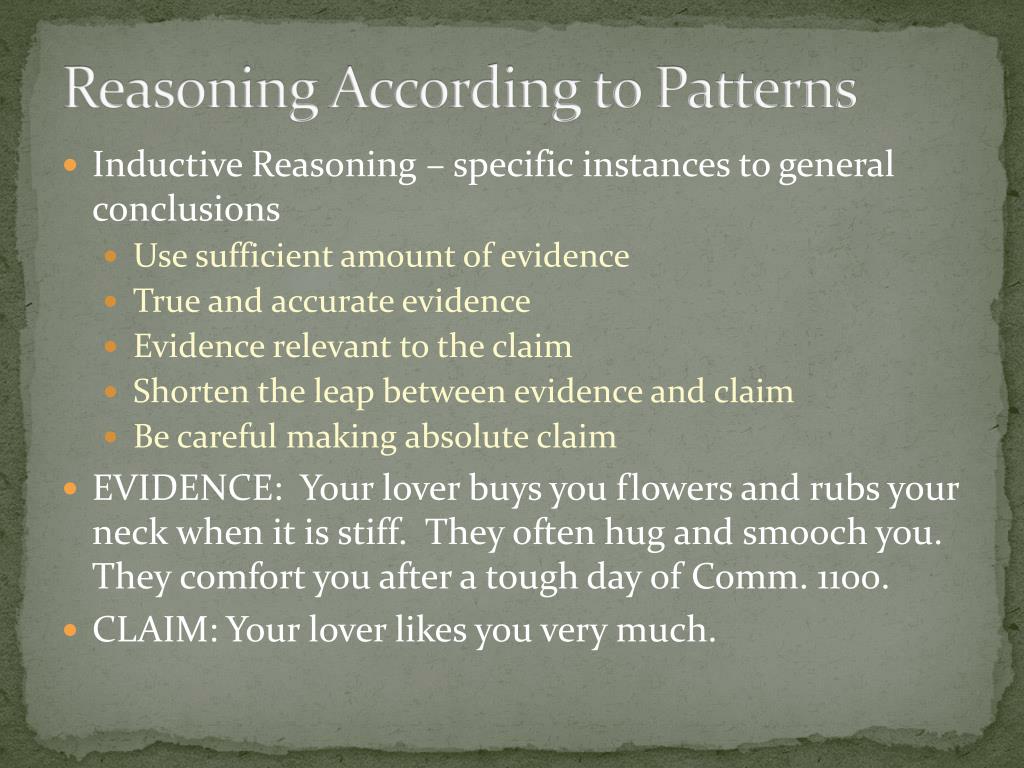 Reasoning According to Patterns

Inductive Reasoning – specific instances to general conclusions

Use sufficient amount of evidence

True and accurate evidence

Evidence relevant to the claim

Shorten the leap between evidence and claim

Be careful making absolute claim

EVIDENCE: Your lover buys you flowers and rubs your neck when it is stiff. They often hug and smooch you. They comfort you after a tough day of Comm. 1100.

CLAIM: Your lover likes you very much.